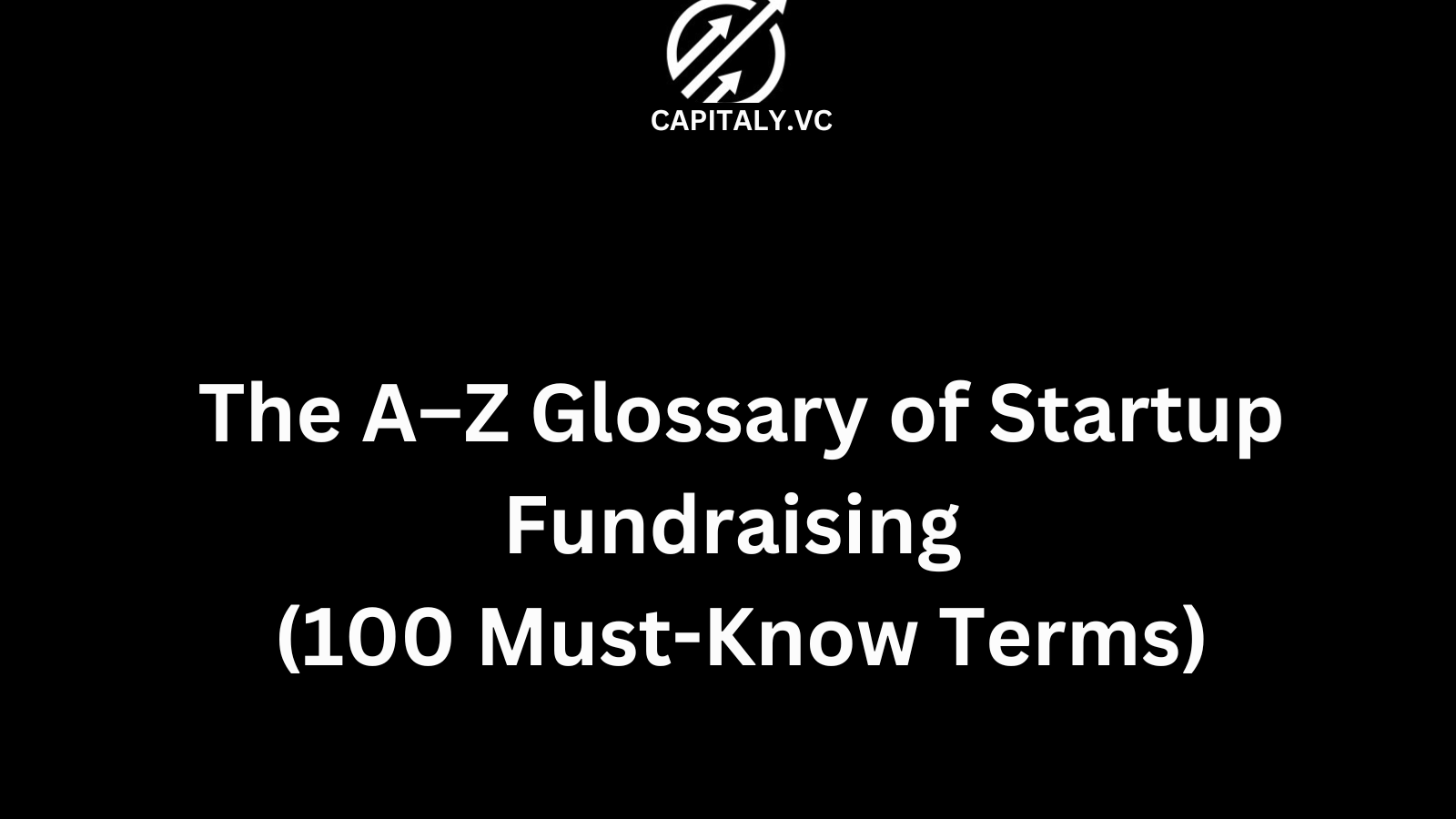 CAPITALY.VC

The A–Z Glossary of Startup Fundraising
(100 Must-Know Terms)